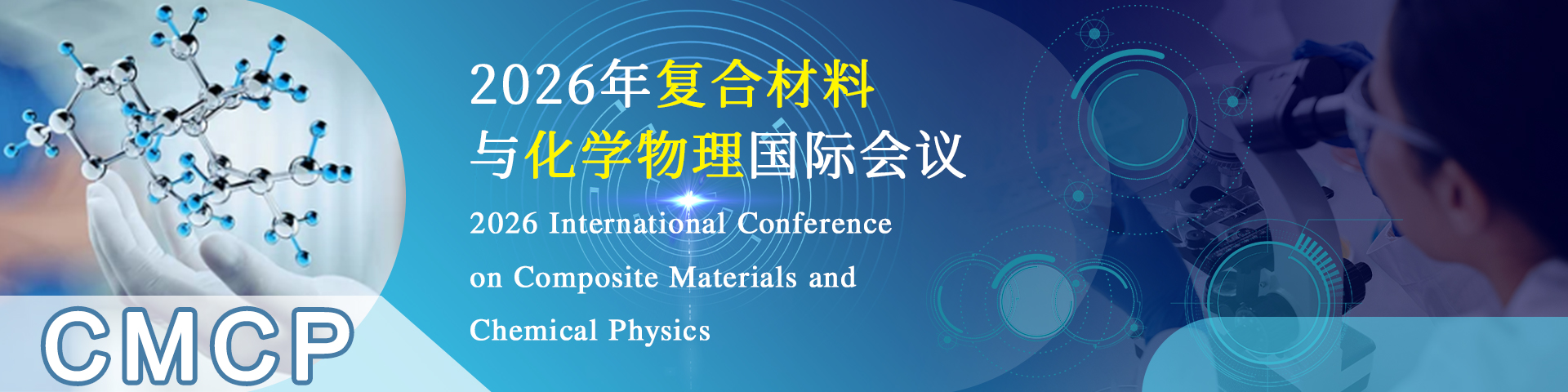 2026年复合材料与化学物理国际会议

2026 International Conference on Composite Materials and Chemical Physics

CMCP